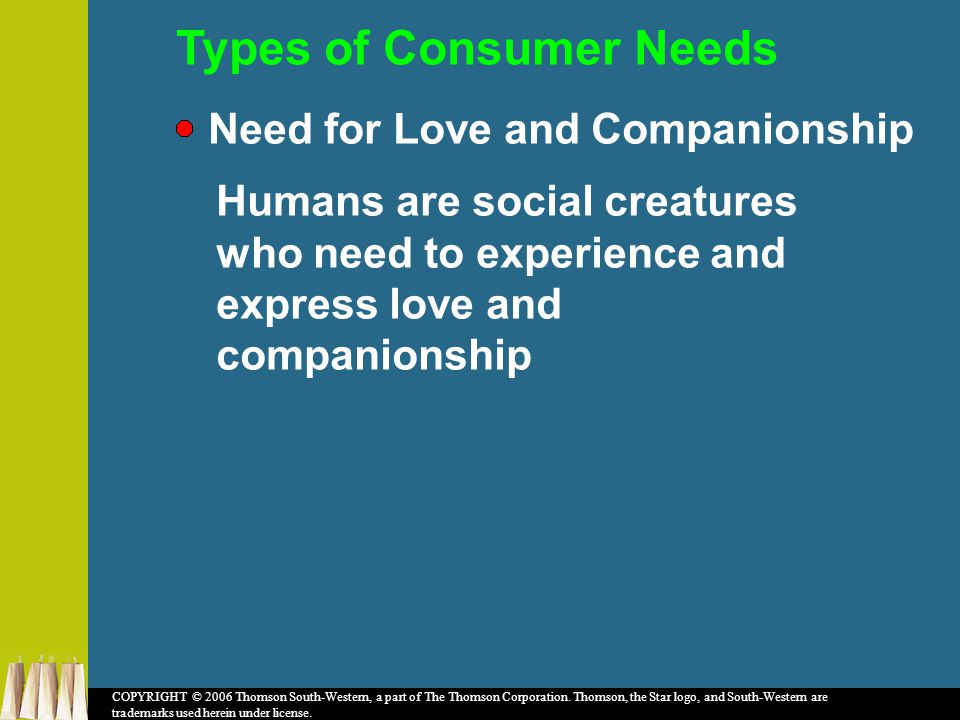 Types of Consumer Needs

Need for Love and Companionship

Humans are social creatures who need to experience and express love and companionship

COPYRIGHT © 2006 Thomson South-Western, a part of The Thomson Corporation. Thomson, the Star logo, and South-Western are trademarks used herein under license.